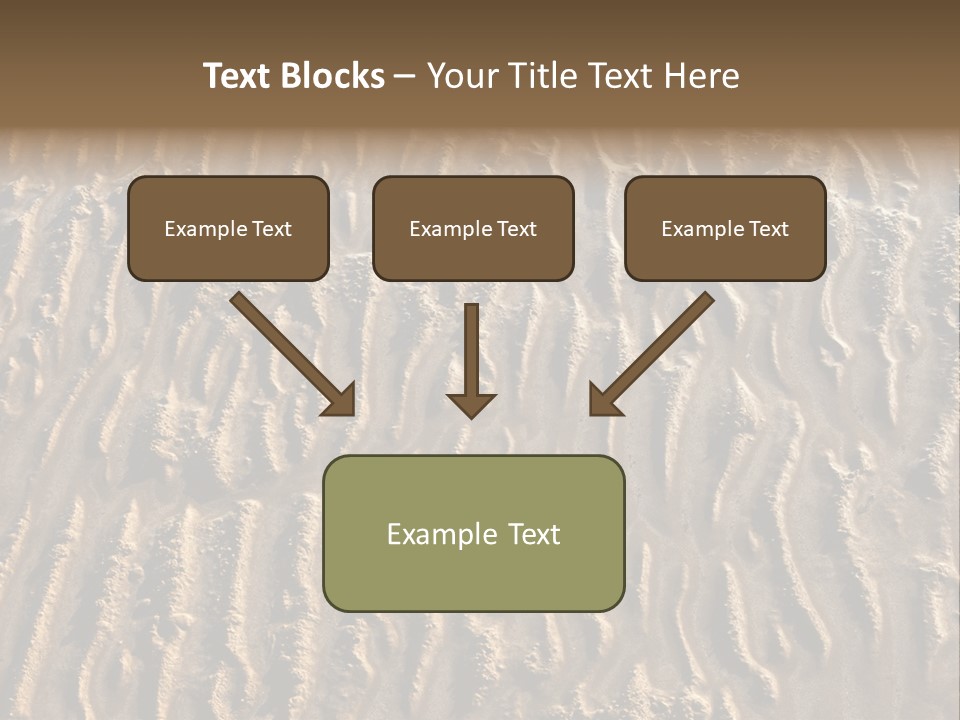 Text Blocks – Your Title Text Here

Example Text

Example Text

Example Text

Example Text